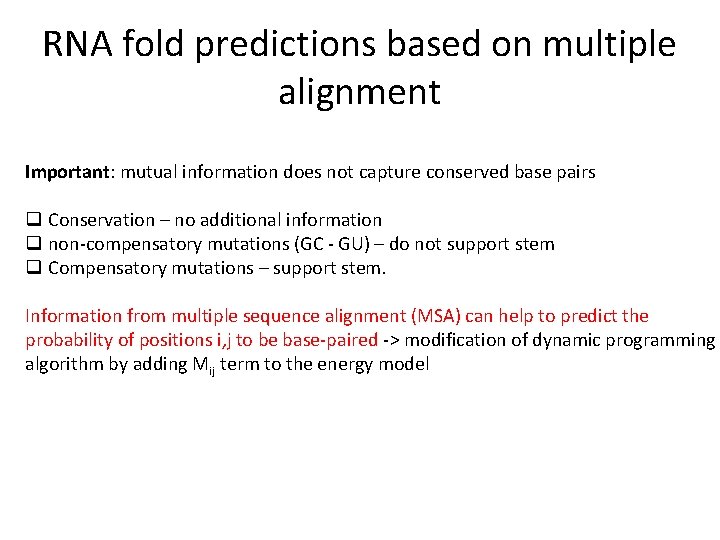 RNA fold predictions based on multiple alignment

Important: mutual information does not capture conserved base pairs

❑ Conservation – no additional information
❑ non-compensatory mutations (GC - GU) – do not support stem
❑ Compensatory mutations – support stem.

Information from multiple sequence alignment (MSA) can help to predict the probability of positions i,j to be base-paired -> modification of dynamic programming algorithm by adding $M_{ij}$ term to the energy model